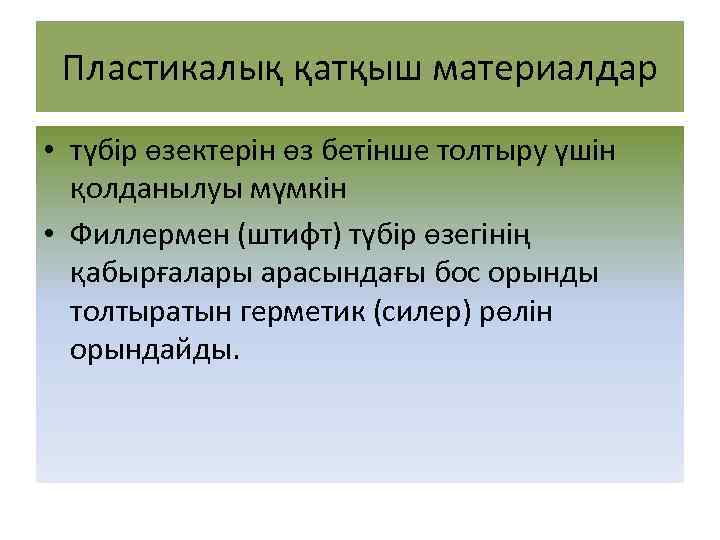 Пластикалық қатқыш материалдар

• түбір өзектерін өз бетінше толтыру үшін қолданылуы мүмкін
• Филлермен (штифт) түбір өзегінің қабырғалары арасындағы бос орынды толтыратын герметик (силер) рөлін орындайды.